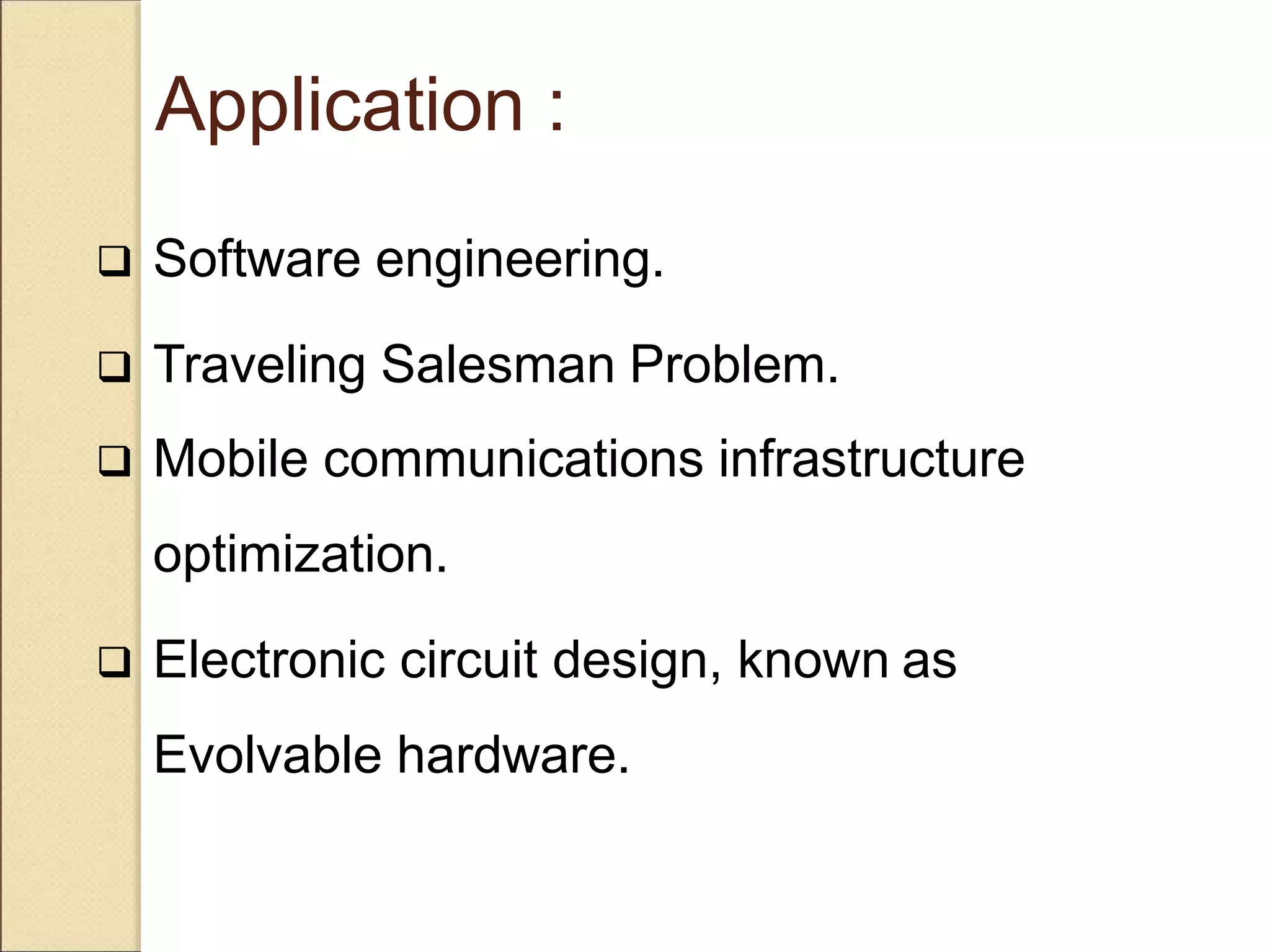 Application :

❑ Software engineering.

❑ Traveling Salesman Problem.

❑ Mobile communications infrastructure optimization.

❑ Electronic circuit design, known as Evolvable hardware.